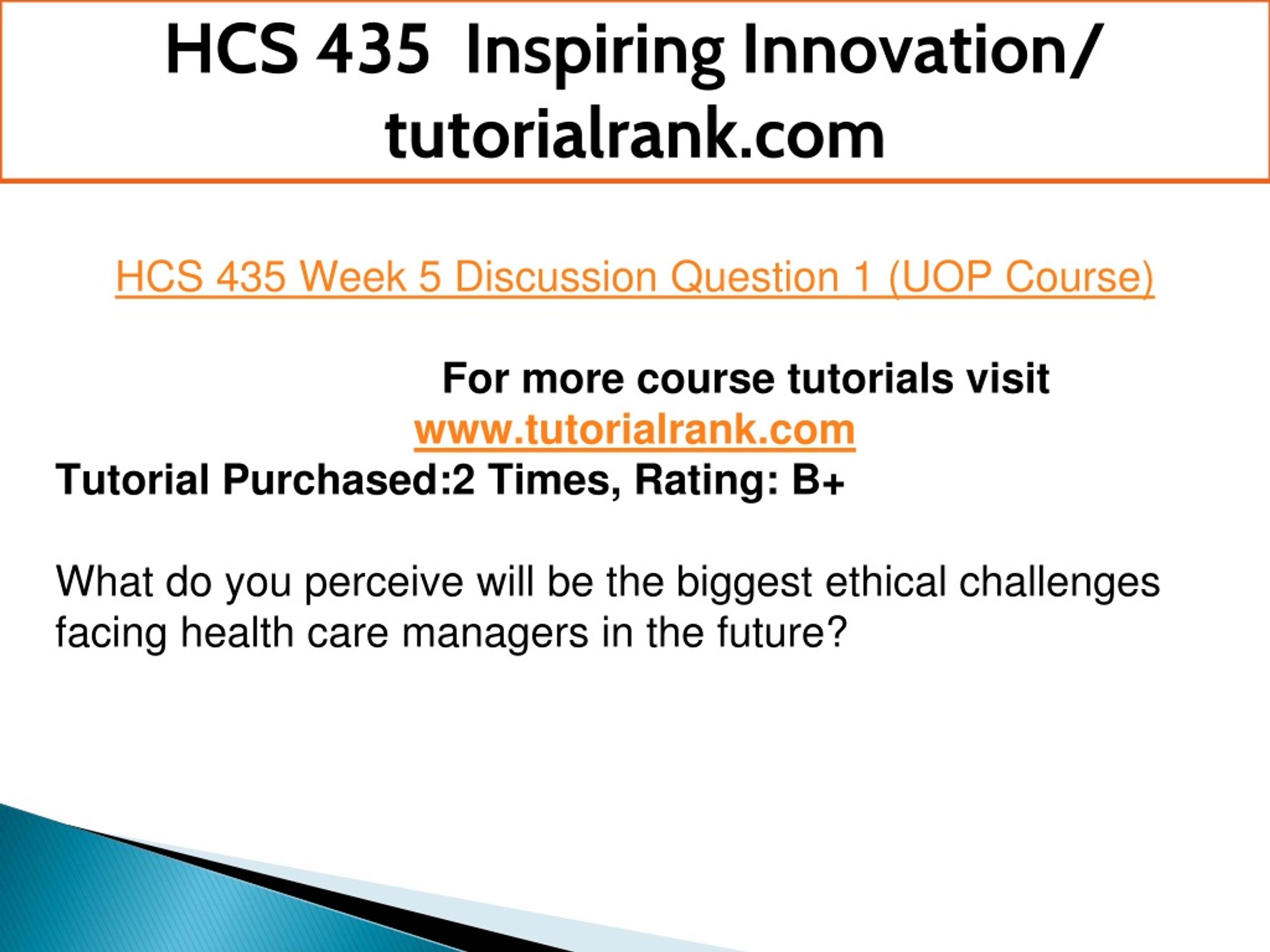 HCS 435 Inspiring Innovation/ tutorialrank.com

HCS 435 Week 5 Discussion Question 1 (UOP Course)

For more course tutorials visit
www.tutorialrank.com
Tutorial Purchased:2 Times, Rating: B+

What do you perceive will be the biggest ethical challenges facing health care managers in the future?